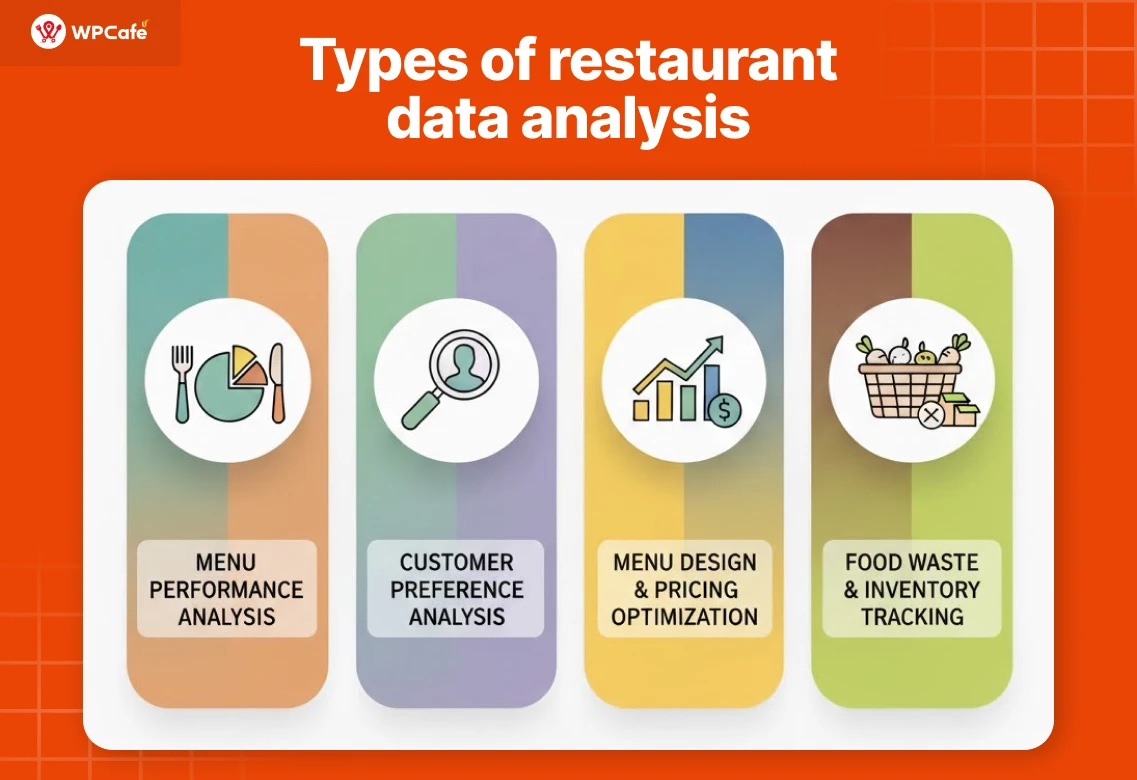 WPCafe

Types of restaurant data analysis

MENU PERFORMANCE ANALYSIS

CUSTOMER PREFERENCE ANALYSIS

MENU DESIGN & PRICING OPTIMIZATION

FOOD WASTE & INVENTORY TRACKING